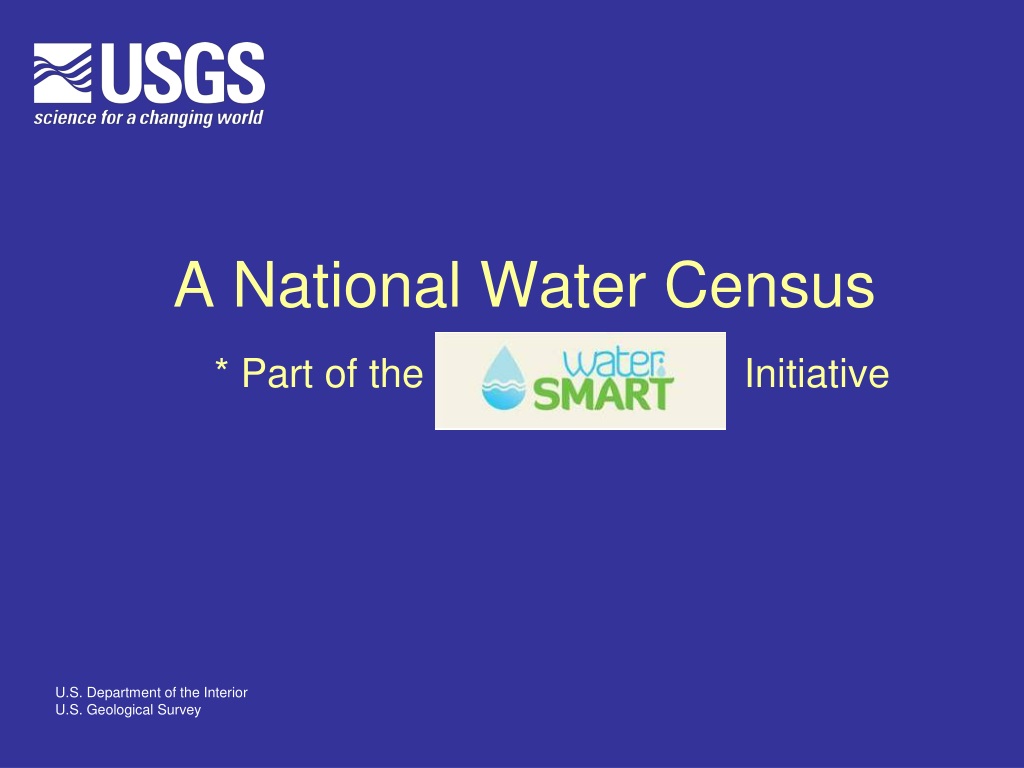 USGS
science for a changing world

A National Water Census

* Part of the water SMART Initiative

U.S. Department of the Interior
U.S. Geological Survey